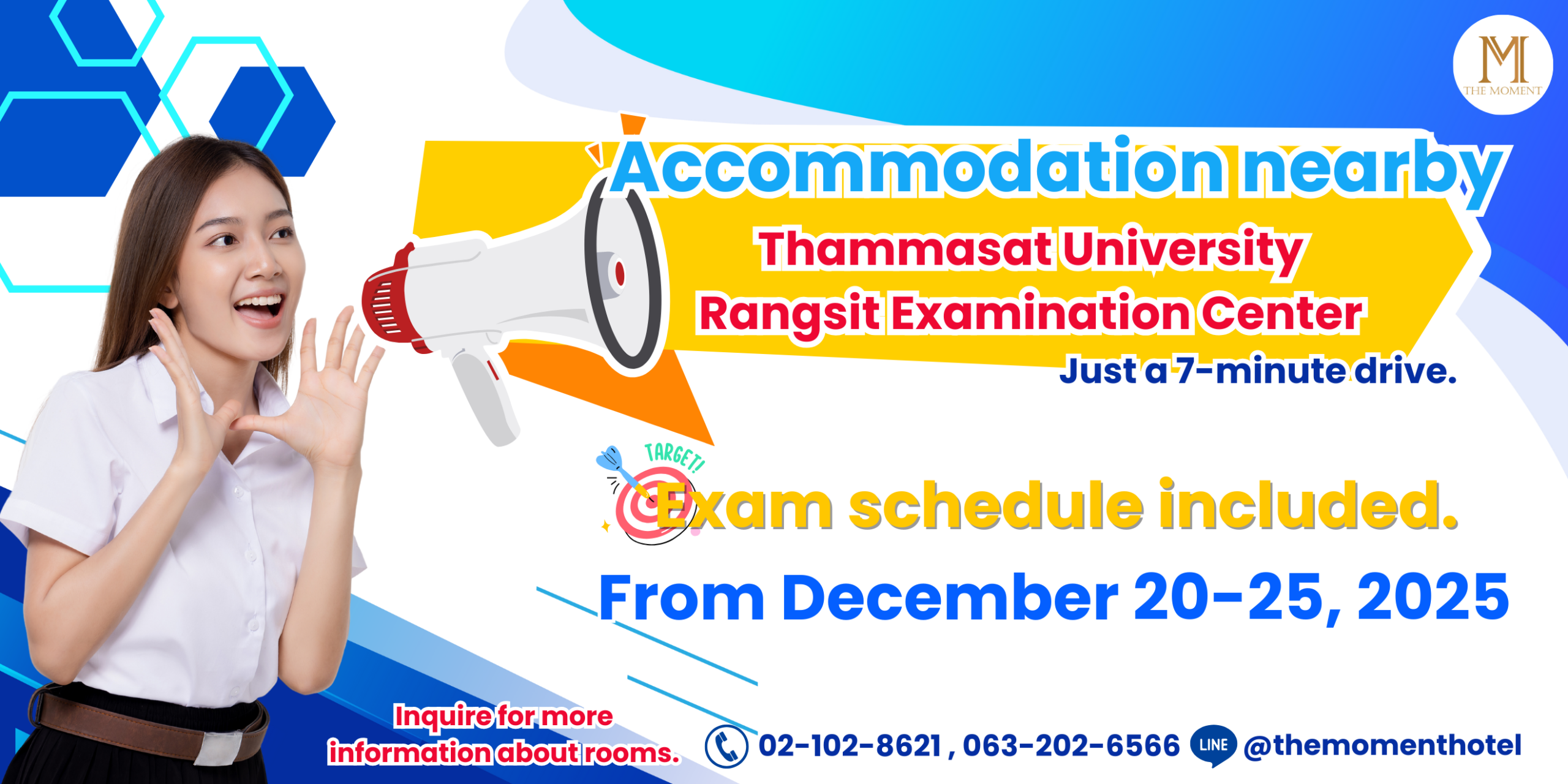 M
THE MOMENT

Accommodation nearby
Thammasat University
Rangsit Examination Center
Just a 7-minute drive.

TARGET!
Exam schedule included.
From December 20-25, 2025

Inquire for more information about rooms.

02-102-8621 , 063-202-6566 LINE @themomenthotel